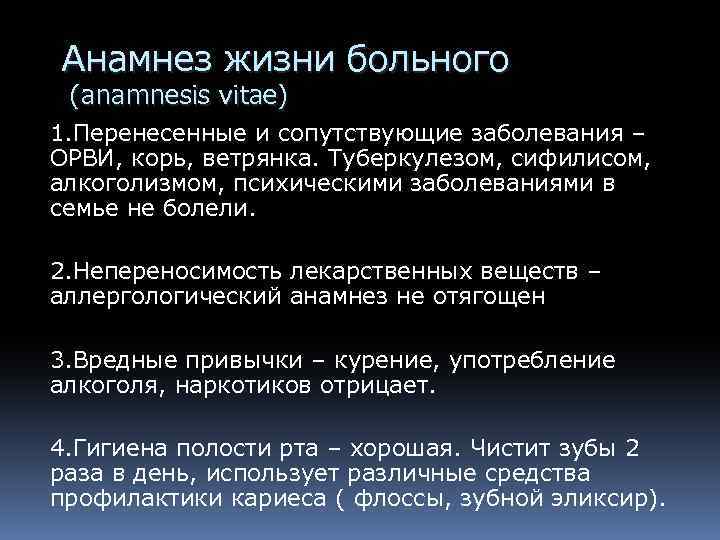 Анамнез жизни больного
(anamnesis vitae)

1.Перенесенные и сопутствующие заболевания – ОРВИ, корь, ветрянка. Туберкулезом, сифилисом, алкоголизмом, психическими заболеваниями в семье не болели.

2.Непереносимость лекарственных веществ – аллергологический анамнез не отягощен

3.Вредные привычки – курение, употребление алкоголя, наркотиков отрицает.

4.Гигиена полости рта – хорошая. Чистит зубы 2 раза в день, использует различные средства профилактики кариеса ( флоссы, зубной эликсир).